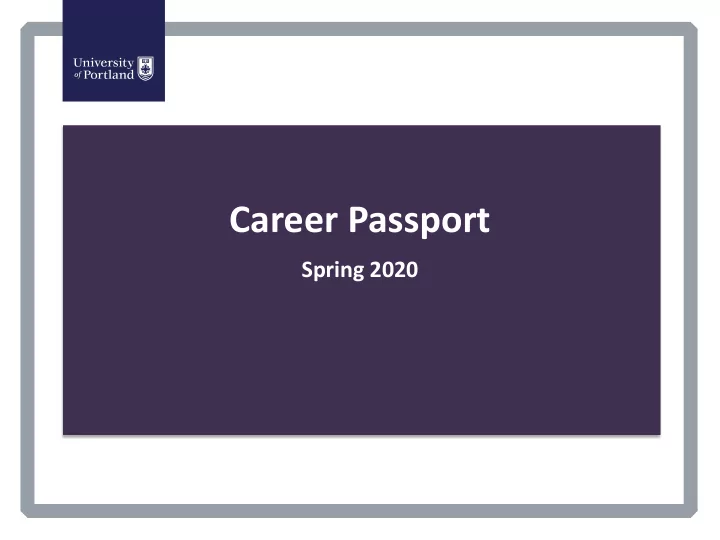 University of Portland

Career Passport

Spring 2020